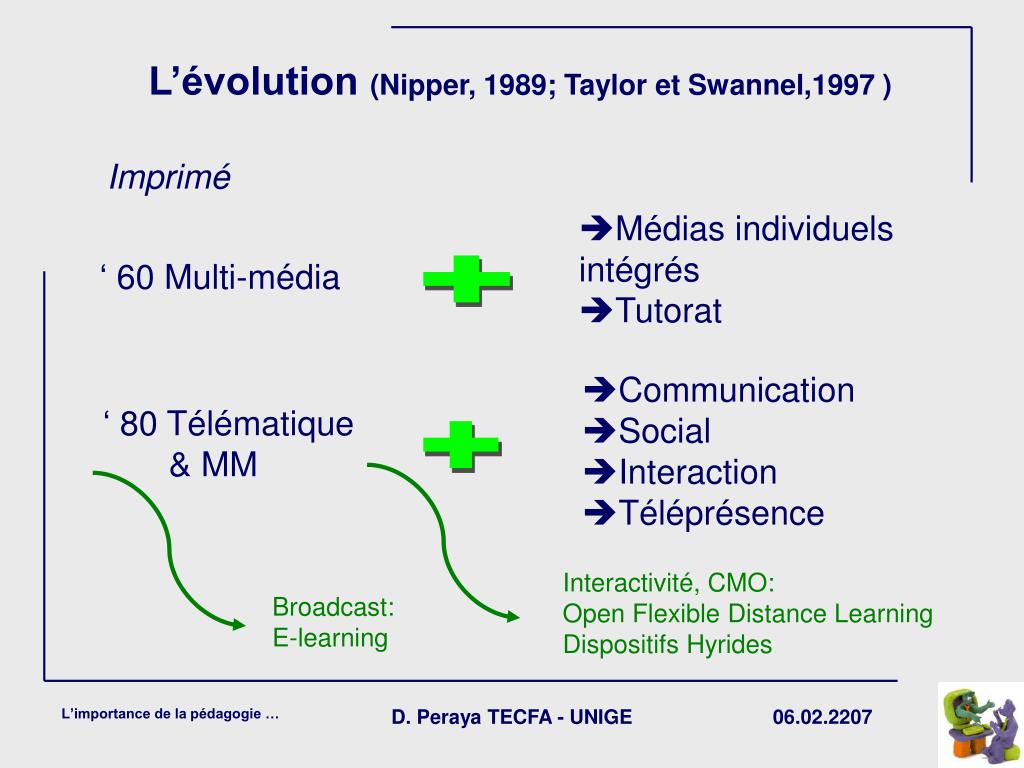 L’évolution (Nipper, 1989; Taylor et Swannel,1997 )

Imprimé

‘ 60 Multi-média

➔Médias individuels intégrés
➔Tutorat

‘ 80 Télématique & MM

➔Communication
➔Social
➔Interaction
➔Téléprésence

Broadcast:
E-learning

Interactivité, CMO:
Open Flexible Distance Learning
Dispositifs Hyrides

L’importance de la pédagogie …

D. Peraya TECFA - UNIGE

06.02.2207